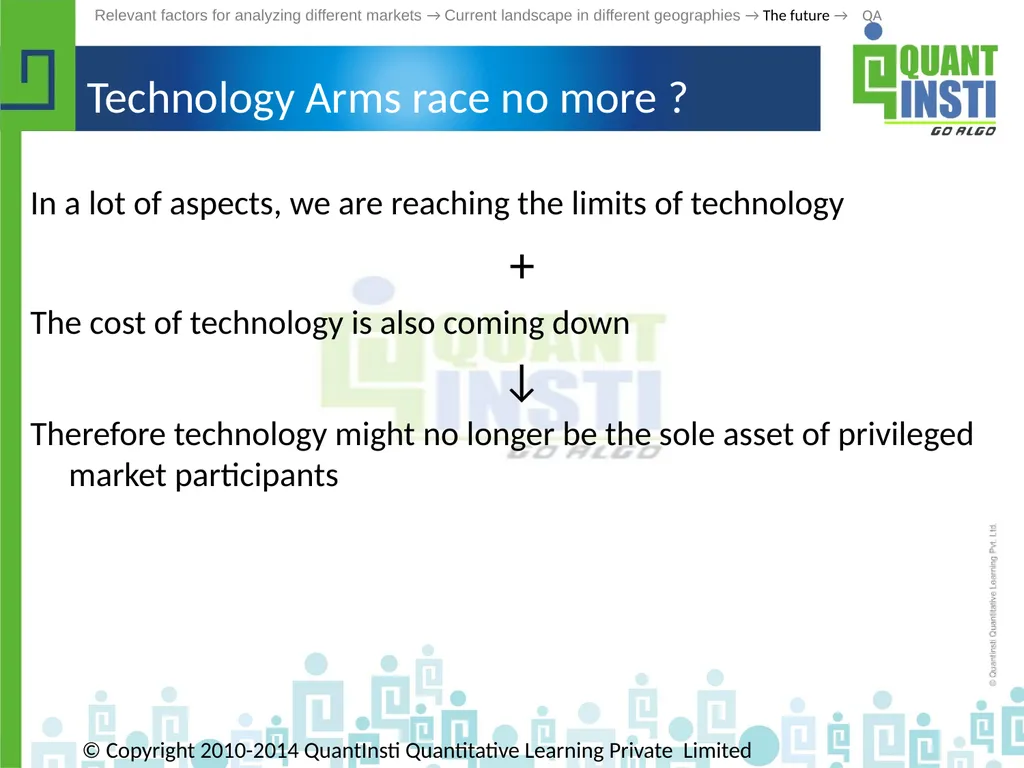 Relevant factors for analyzing different markets → Current landscape in different geographies → The future → QA

QUANT INSTI GO ALGO

Technology Arms race no more ?

In a lot of aspects, we are reaching the limits of technology

+

The cost of technology is also coming down

↓

Therefore technology might no longer be the sole asset of privileged market participants

QUANT INSTI GO ALGO

© QuantInsti Quantitative Learning Pvt. Ltd.

© Copyright 2010-2014 QuantInsti Quantitative Learning Private Limited